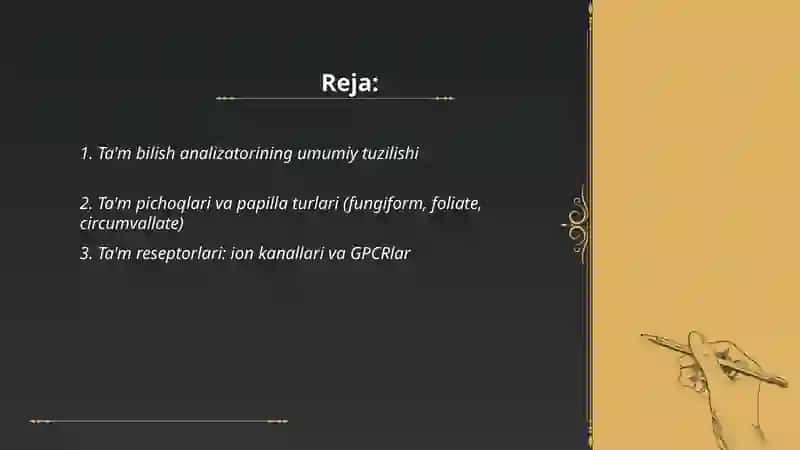 Reja:

1. Ta'm bilish analizatorining umumiy tuzilishi

2. Ta'm pichoqlari va papilla turlari (fungiform, foliate, circumvallate)

3. Ta'm reseptorlari: ion kanallari va GPCRlar